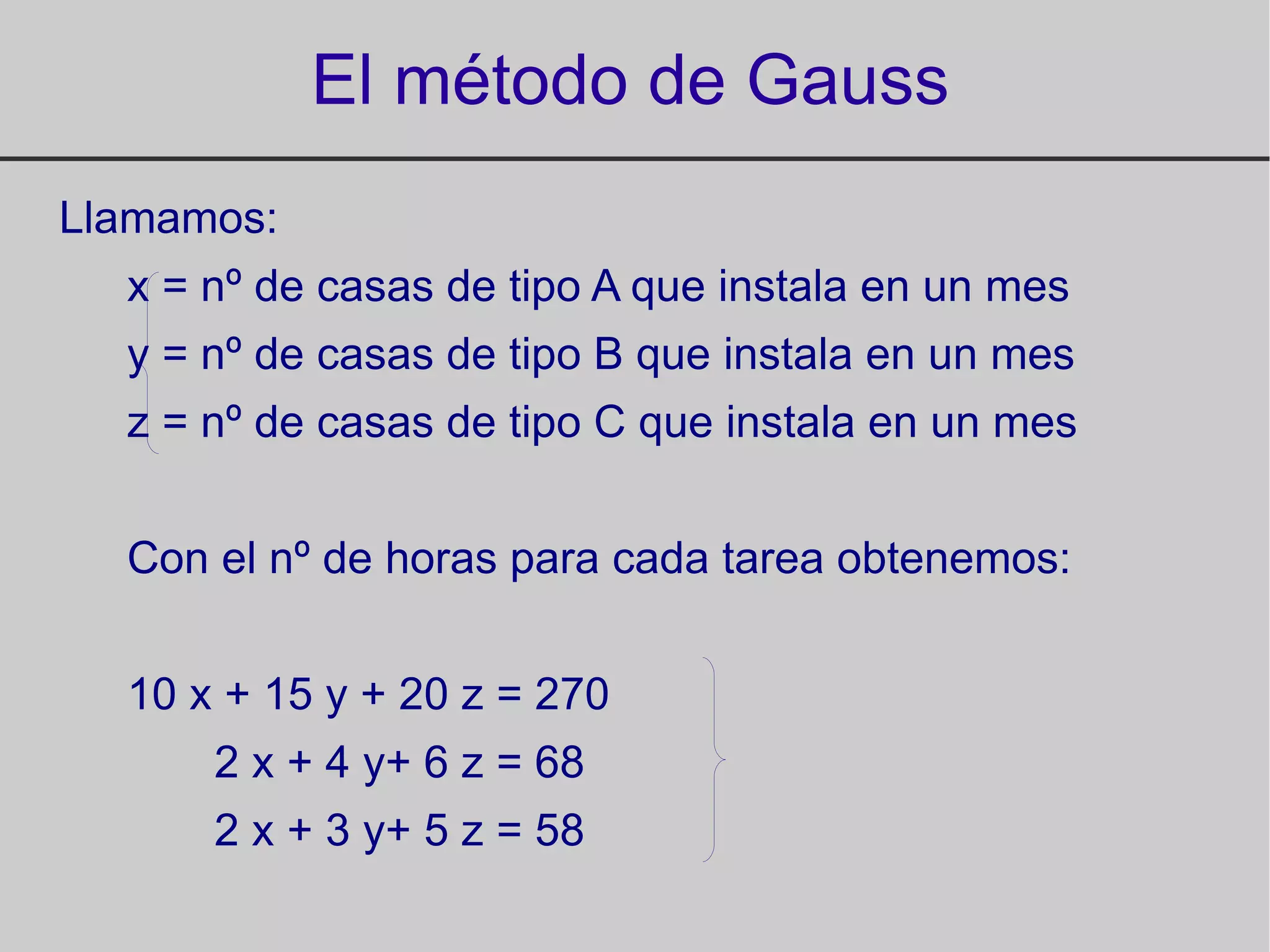 El método de Gauss

Llamamos:

x = nº de casas de tipo A que instala en un mes

y = nº de casas de tipo B que instala en un mes

z = nº de casas de tipo C que instala en un mes

Con el nº de horas para cada tarea obtenemos:

$10x + 15y + 20z = 270$

$2x + 4y + 6z = 68$

$2x + 3y + 5z = 58$